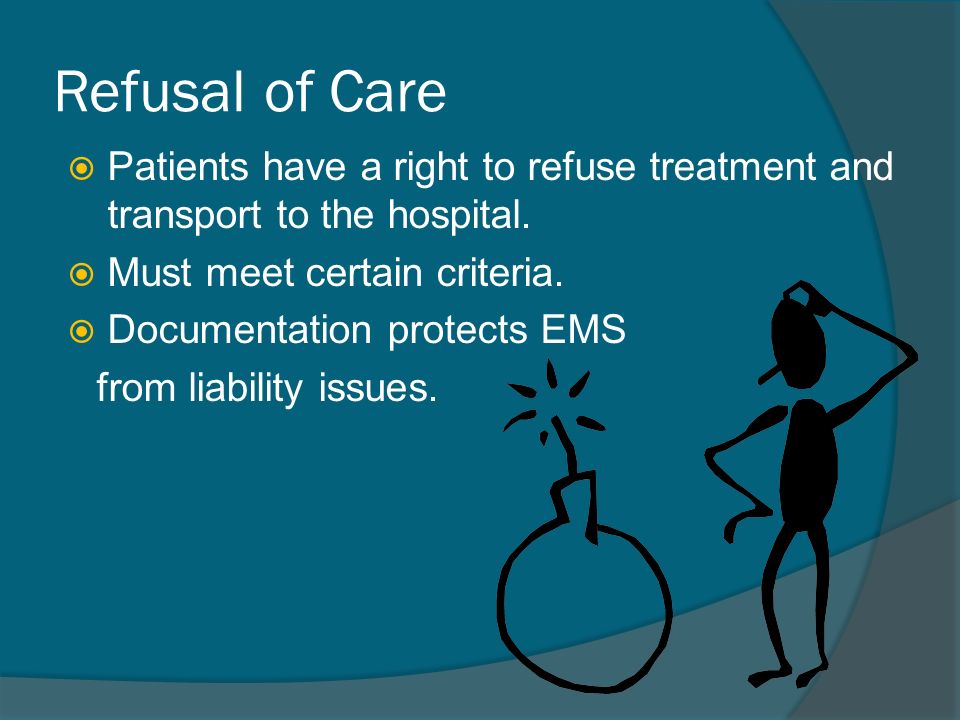 Refusal of Care

Patients have a right to refuse treatment and transport to the hospital.

Must meet certain criteria.

Documentation protects EMS from liability issues.